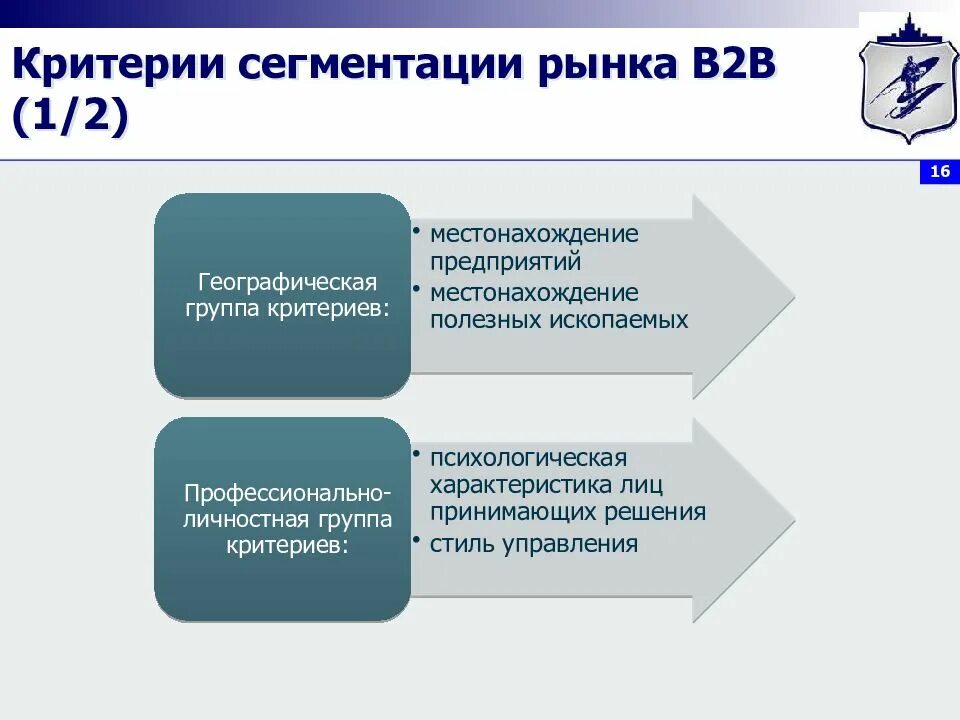 Критерии сегментации рынка B2B (1/2)

16

Географическая группа критериев:

• местонахождение предприятий
• местонахождение полезных ископаемых

Профессионально-личностная группа критериев:

• психологическая характеристика лиц принимающих решения
• стиль управления